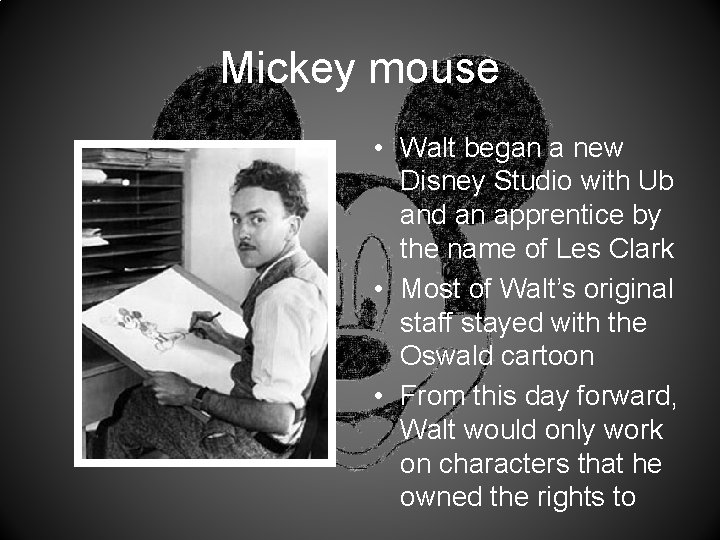 Mickey mouse

• Walt began a new Disney Studio with Ub and an apprentice by the name of Les Clark
• Most of Walt's original staff stayed with the Oswald cartoon
• From this day forward, Walt would only work on characters that he owned the rights to